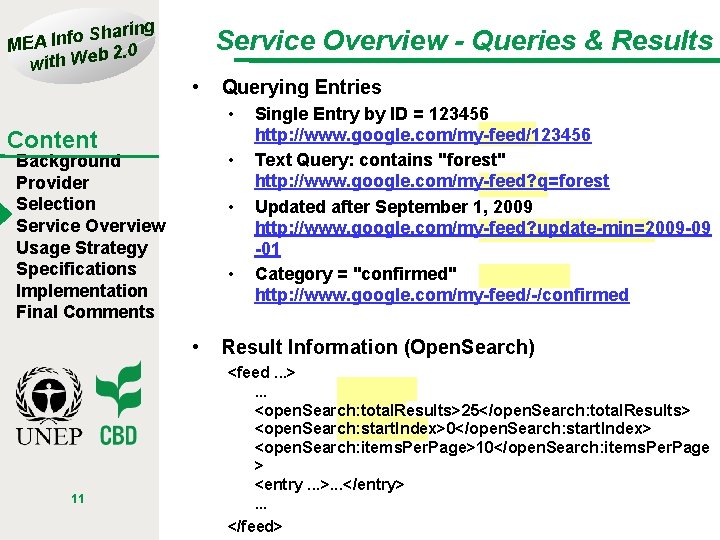 MEA Info Sharing with Web 2.0

Content
Background
Provider
Selection
Service Overview
Usage Strategy
Specifications
Implementation
Final Comments

UNEP CBD

11

Service Overview - Queries & Results

• Querying Entries
• Single Entry by ID = 123456
http://www.google.com/my-feed/123456
• Text Query: contains "forest"
http://www.google.com/my-feed?q=forest
• Updated after September 1, 2009
http://www.google.com/my-feed?update-min=2009-09-01
• Category = "confirmed"
http://www.google.com/my-feed/-/confirmed

• Result Information (OpenSearch)
<feed ...>
...
<openSearch:totalResults>25</openSearch:totalResults>
<openSearch:startIndex>0</openSearch:startIndex>
<openSearch:itemsPerPage>10</openSearch:itemsPerPage>
<entry ...>...</entry>
...
</feed>